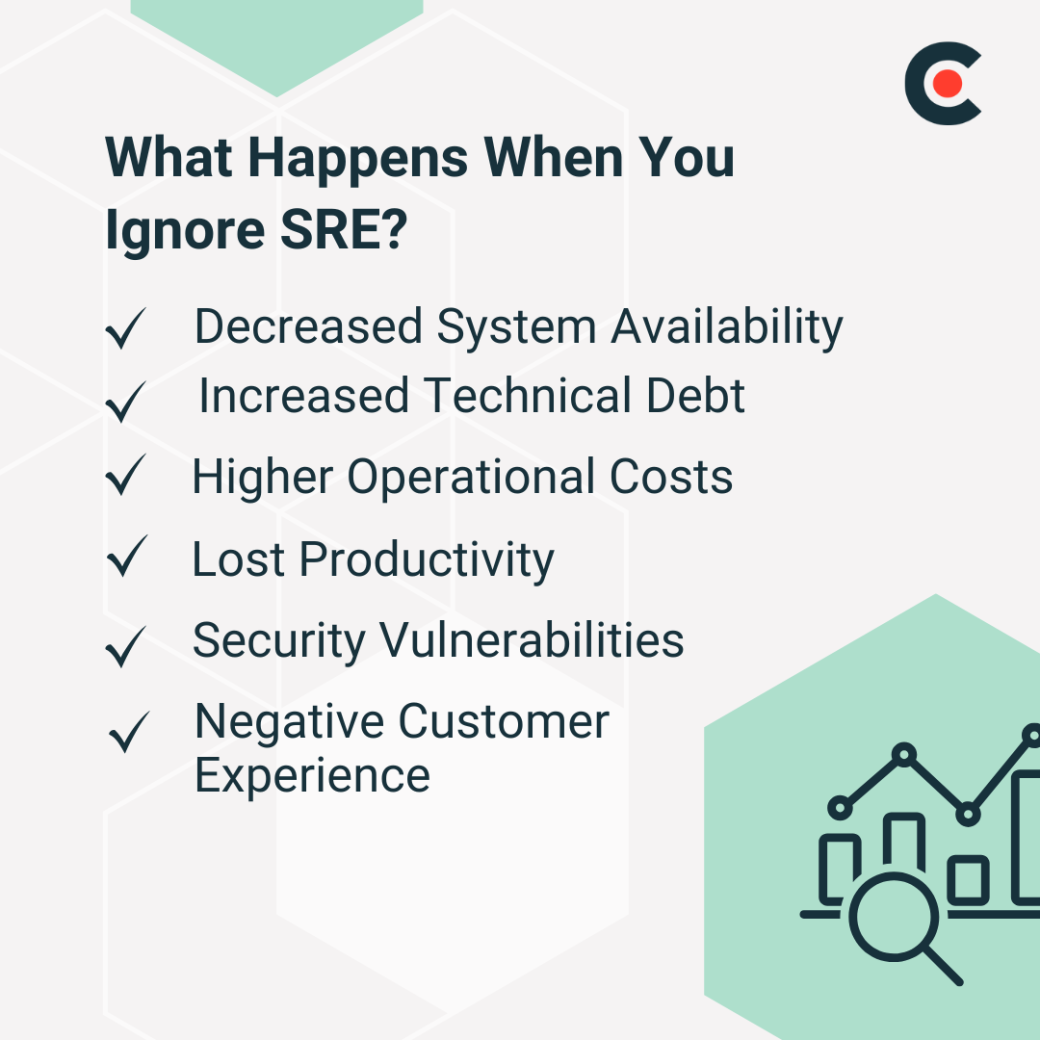 What Happens When You Ignore SRE?

✓ Decreased System Availability
✓ Increased Technical Debt
✓ Higher Operational Costs
✓ Lost Productivity
✓ Security Vulnerabilities
✓ Negative Customer Experience